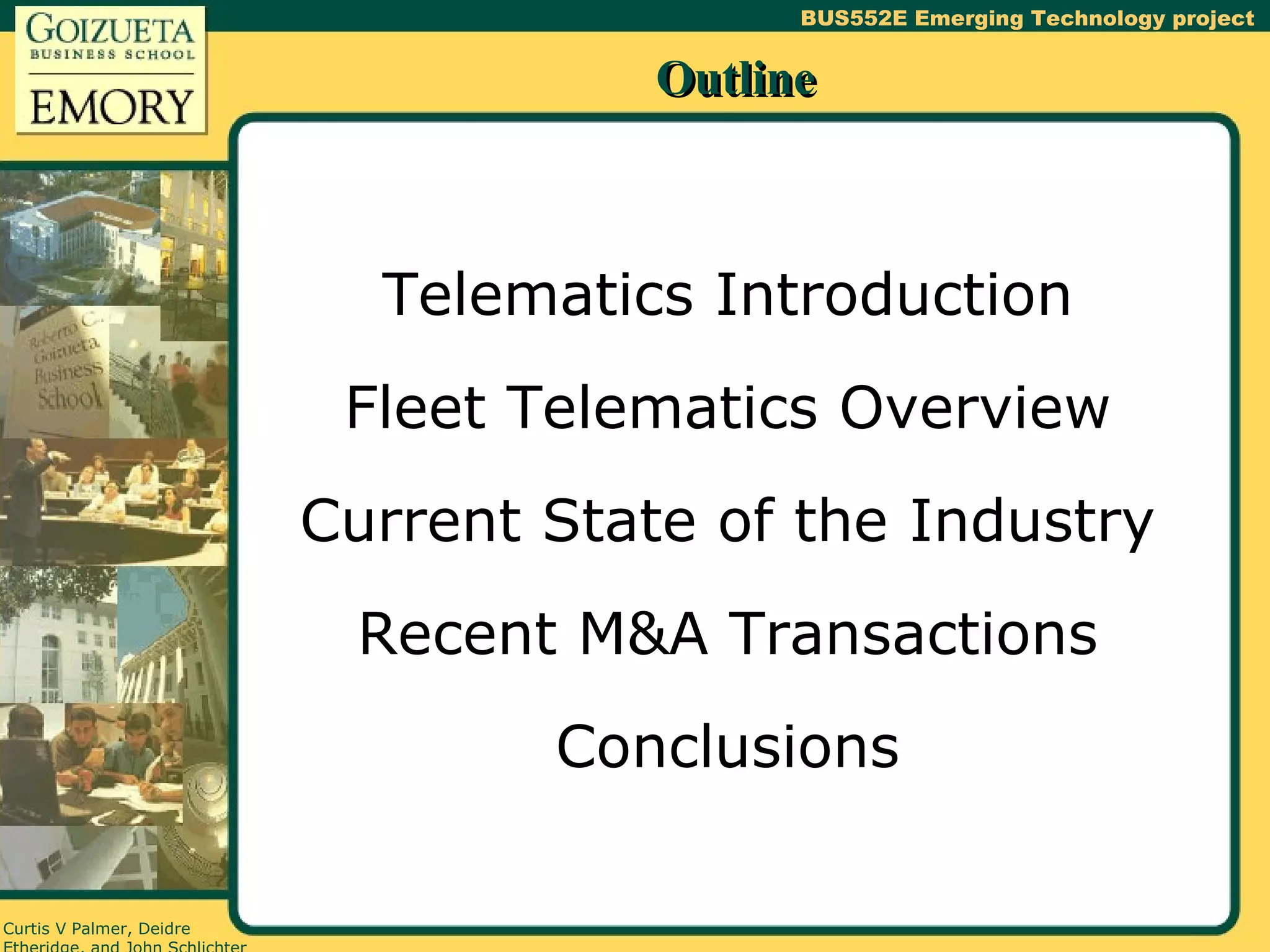 GOIZUETA
BUSINESS SCHOOL
EMORY

BUS552E Emerging Technology project

Outline

Roberto C. Goizueta Business School

Telematics Introduction

Fleet Telematics Overview

Current State of the Industry

Recent M&A Transactions

Conclusions

Curtis V Palmer, Deidre Etheridge, and John Schlichter